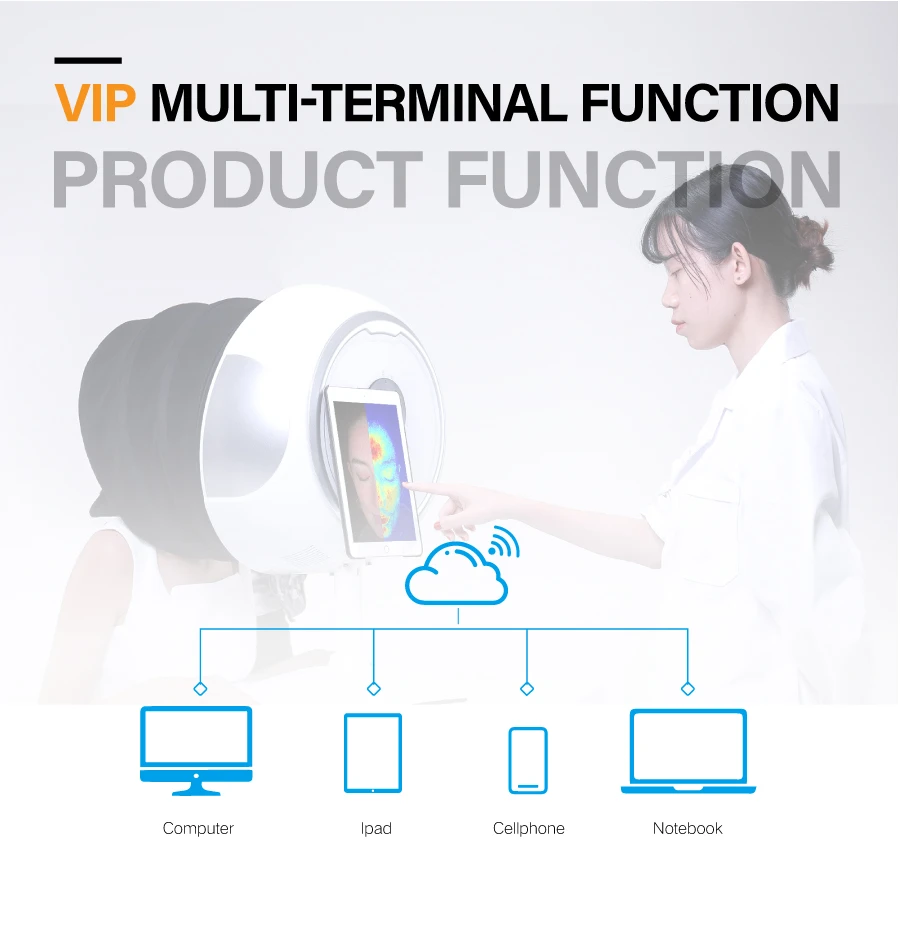 VIP MULTI-TERMINAL FUNCTION

PRODUCT FUNCTION

Computer

Ipad

Cellphone

Notebook